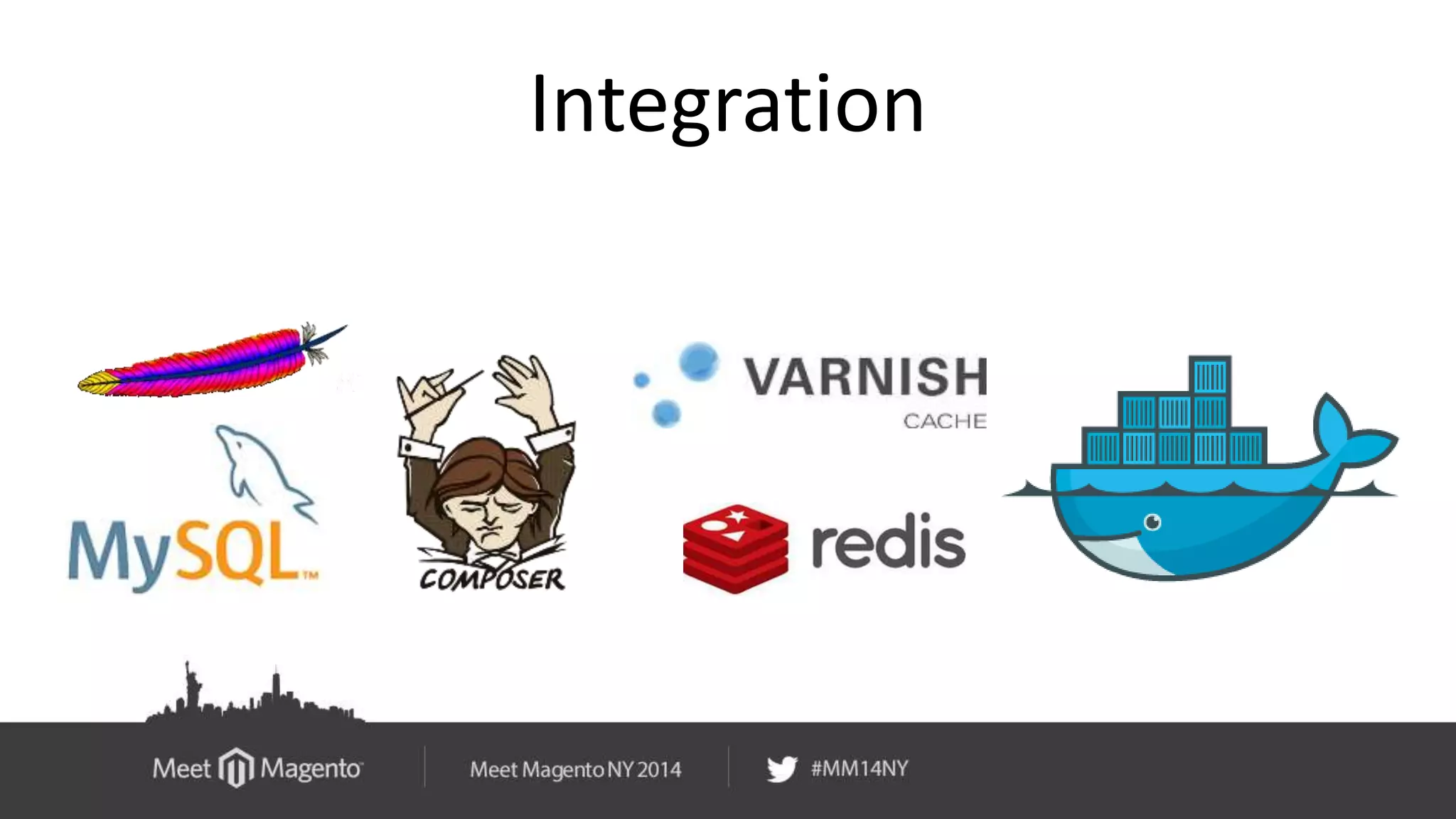 Integration

MySQL™

COMPOSER

VARNISH
CACHE

redis

Meet Magento

Meet Magento NY 2014

#MM14NY